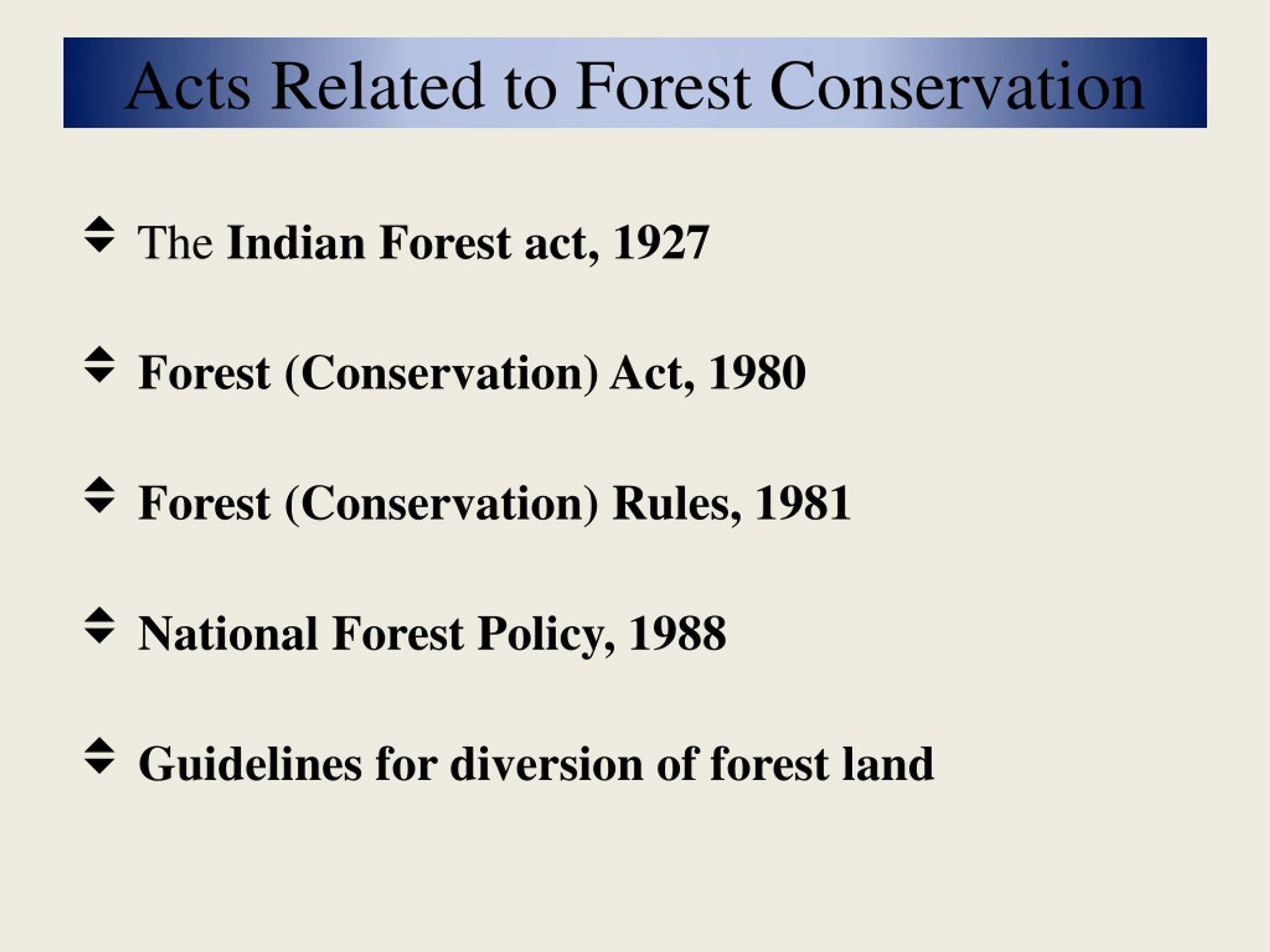 Acts Related to Forest Conservation

The Indian Forest act, 1927

Forest (Conservation) Act, 1980

Forest (Conservation) Rules, 1981

National Forest Policy, 1988

Guidelines for diversion of forest land